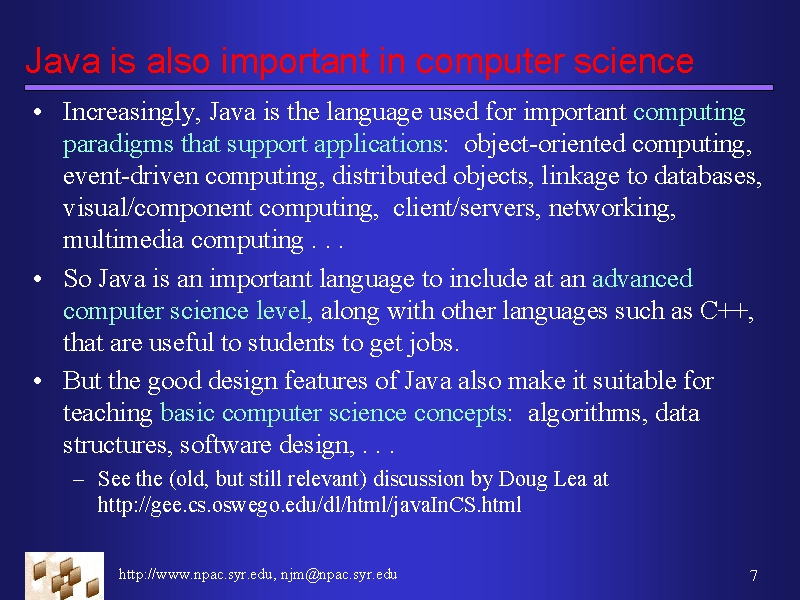 Java is also important in computer science

• Increasingly, Java is the language used for important computing paradigms that support applications: object-oriented computing, event-driven computing, distributed objects, linkage to databases, visual/component computing, client/servers, networking, multimedia computing . . .

• So Java is an important language to include at an advanced computer science level, along with other languages such as C++, that are useful to students to get jobs.

• But the good design features of Java also make it suitable for teaching basic computer science concepts: algorithms, data structures, software design, . . .

– See the (old, but still relevant) discussion by Doug Lea at http://gee.cs.oswego.edu/dl/html/javaInCS.html

http://www.npac.syr.edu, njm@npac.syr.edu

7